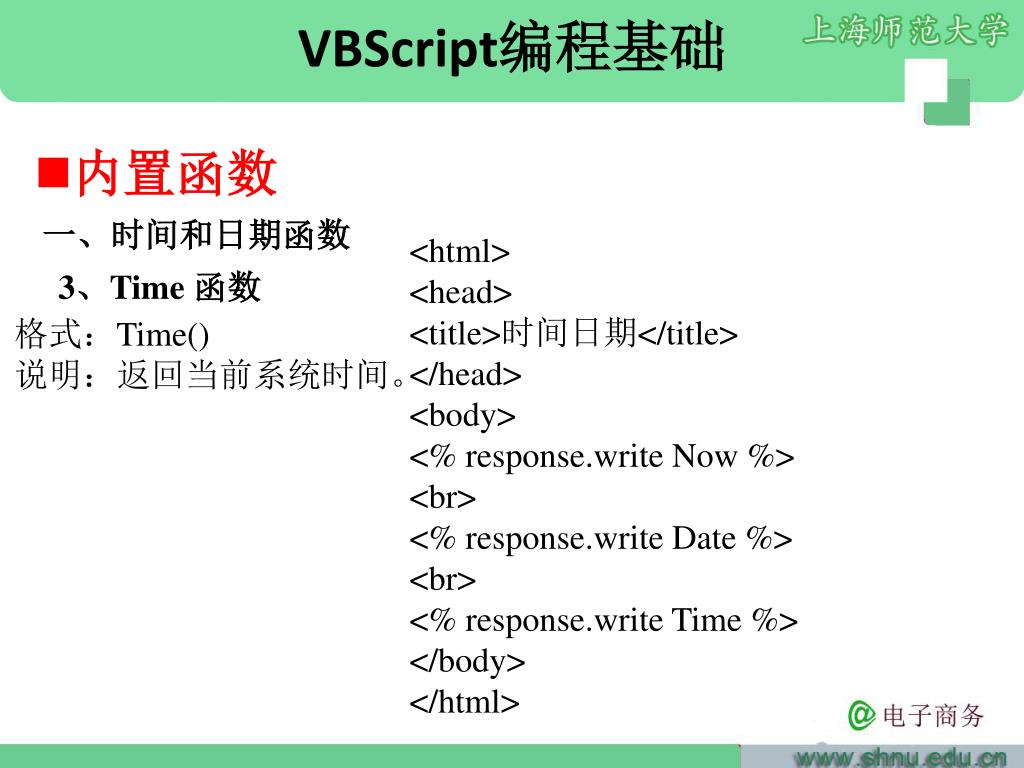 VBScript编程基础

上海师范大学

■内置函数

一、时间和日期函数

3、Time 函数

格式：Time()
说明：返回当前系统时间。

<html>
<head>
<title>时间日期</title>
</head>
<body>
<% response.write Now %>
<br>
<% response.write Date %>
<br>
<% response.write Time %>
</body>
</html>

@电子商务

www.shnu.edu.cn